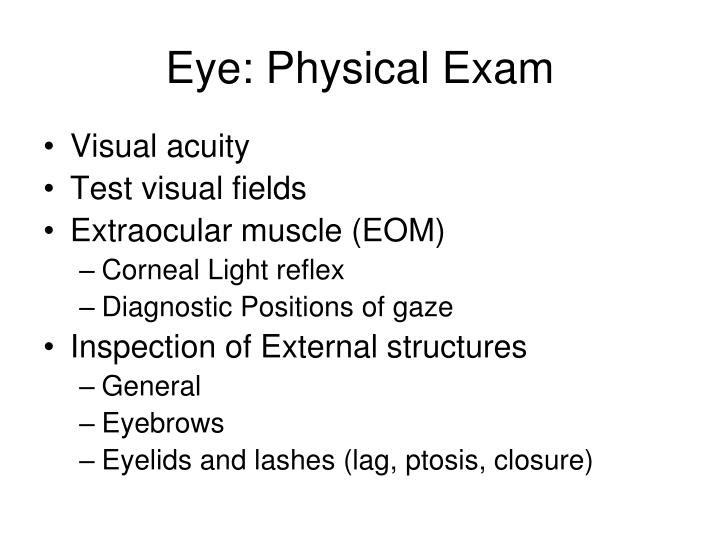 Eye: Physical Exam

• Visual acuity
• Test visual fields
• Extraocular muscle (EOM)
– Corneal Light reflex
– Diagnostic Positions of gaze
• Inspection of External structures
– General
– Eyebrows
– Eyelids and lashes (lag, ptosis, closure)